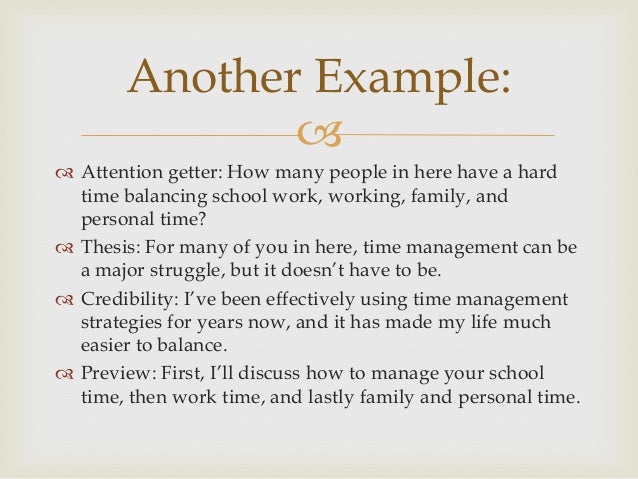 Another Example:

Attention getter: How many people in here have a hard time balancing school work, working, family, and personal time?

Thesis: For many of you in here, time management can be a major struggle, but it doesn't have to be.

Credibility: I've been effectively using time management strategies for years now, and it has made my life much easier to balance.

Preview: First, I'll discuss how to manage your school time, then work time, and lastly family and personal time.